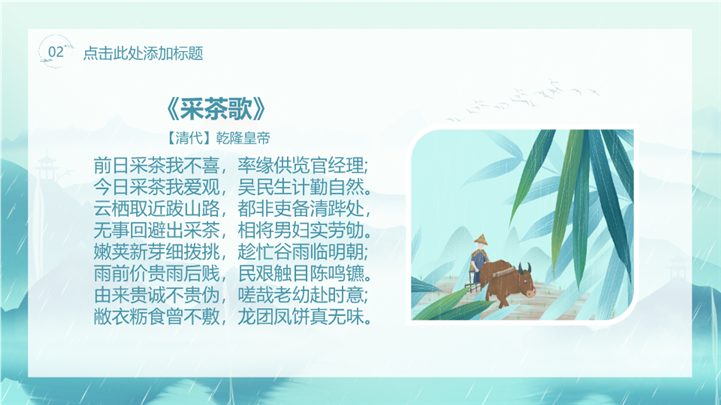 02 点击此处添加标题

《采茶歌》

【清代】乾隆皇帝

前日采茶我不喜，率缘供览官经理；
今日采茶我爱观，吴民生计勤自然。
云栖取近跋山路，都非吏备清跸处，
无事回避出采茶，相将男妇实劳劬。
嫩荚新芽细拨挑，趁忙谷雨临明朝；
雨前价贵雨后贱，民艰触目陈鸣镳。
由来贵诚不贵伪，嗟哉老幼赴时意；
敝衣粝食曾不敷，龙团凤饼真无味。